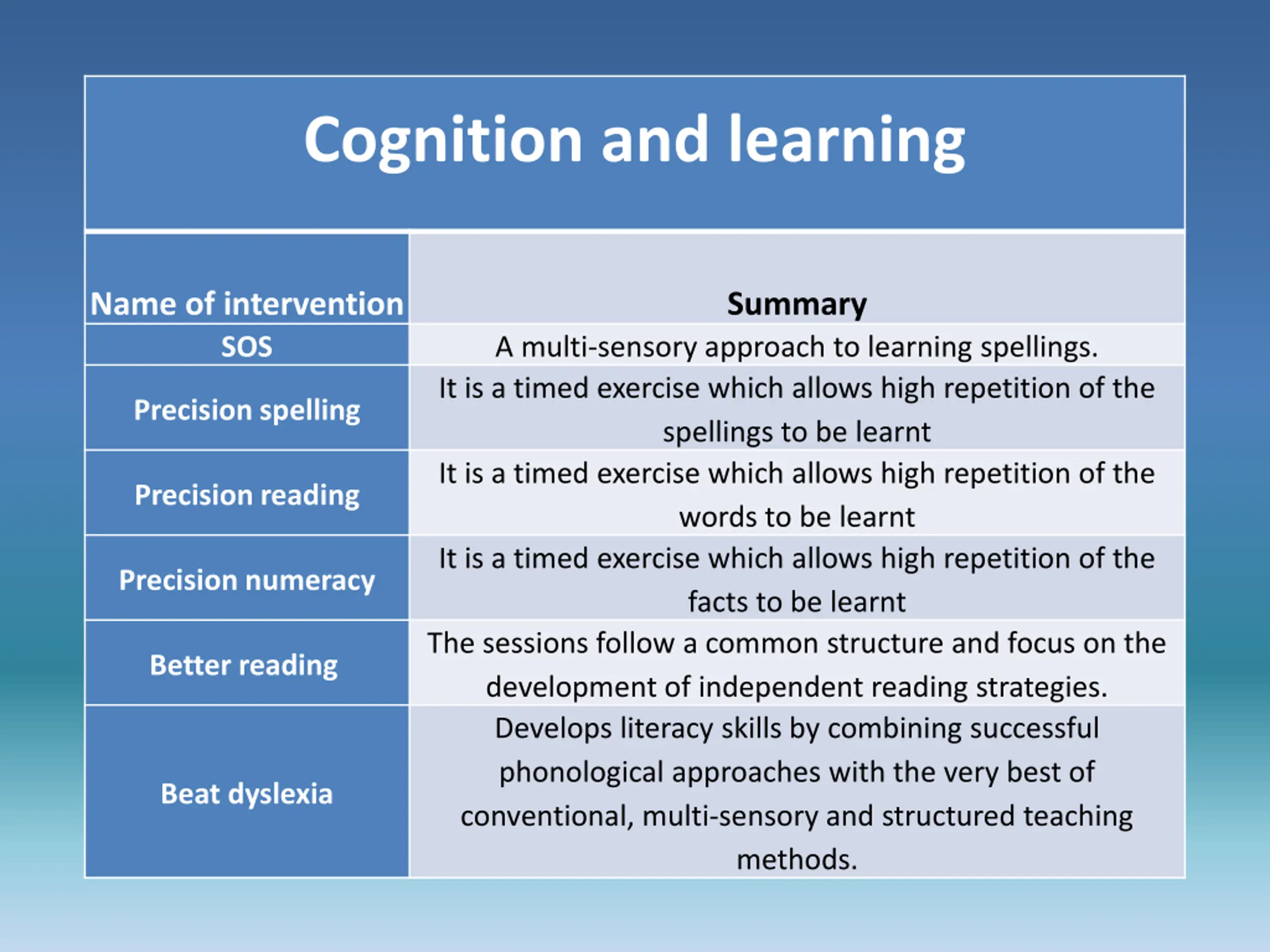 Cognition and learning

| Name of intervention | Summary |
|---|---|
| SOS | A multi-sensory approach to learning spellings. |
| Precision spelling | It is a timed exercise which allows high repetition of the spellings to be learnt |
| Precision reading | It is a timed exercise which allows high repetition of the words to be learnt |
| Precision numeracy | It is a timed exercise which allows high repetition of the facts to be learnt |
| Better reading | The sessions follow a common structure and focus on the development of independent reading strategies. |
| Beat dyslexia | Develops literacy skills by combining successful phonological approaches with the very best of conventional, multi-sensory and structured teaching methods. |